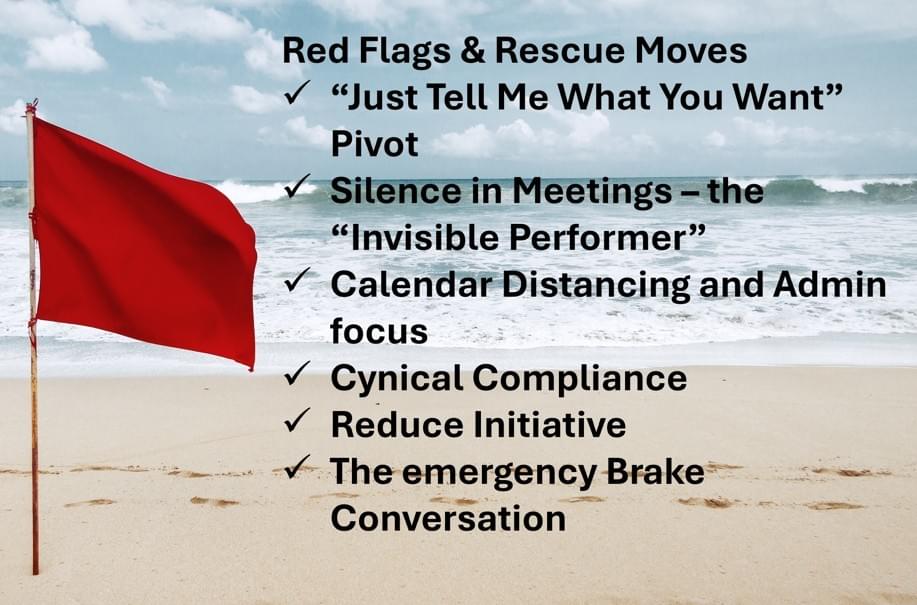 Red Flags & Rescue Moves

✓ “Just Tell Me What You Want” Pivot

✓ Silence in Meetings – the “Invisible Performer”

✓ Calendar Distancing and Admin focus

✓ Cynical Compliance

✓ Reduce Initiative

✓ The emergency Brake Conversation